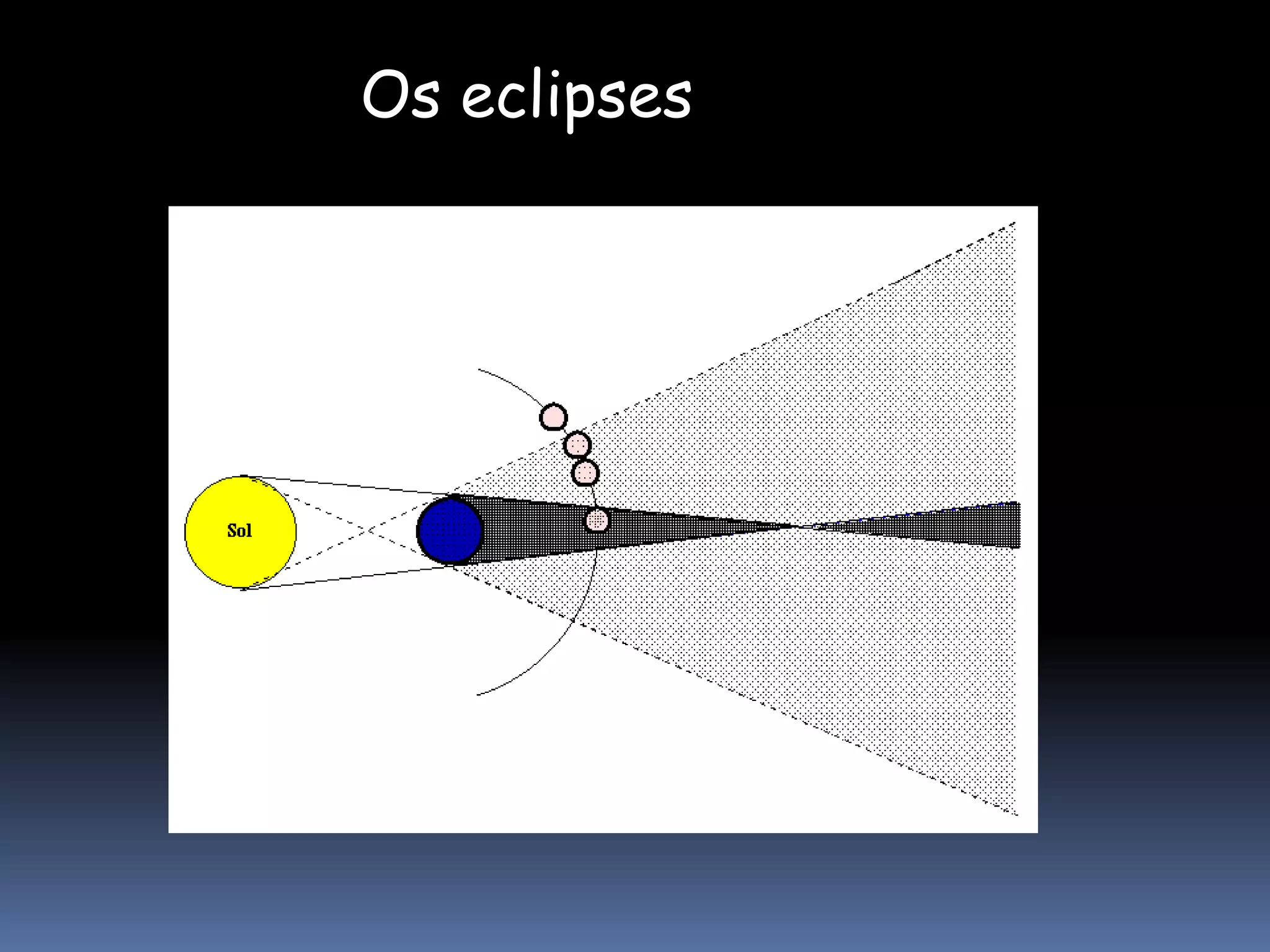 Os eclipses

Sol